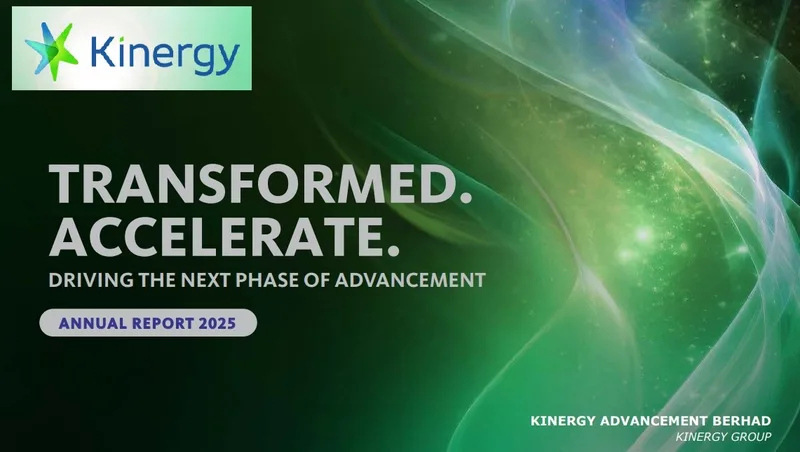 Kinergy

TRANSFORMED.
ACCELERATE.
DRIVING THE NEXT PHASE OF ADVANCEMENT

ANNUAL REPORT 2025

KINERGY ADVANCEMENT BERHAD
KINERGY GROUP